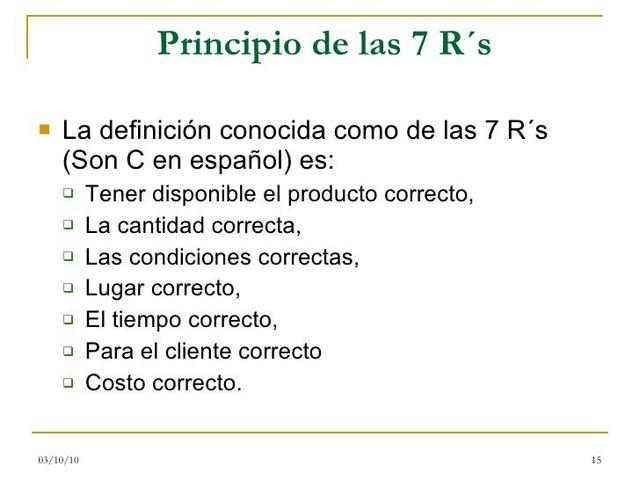 Principio de las 7 R´s

La definición conocida como de las 7 R´s (Son C en español) es:

Tener disponible el producto correcto,
La cantidad correcta,
Las condiciones correctas,
Lugar correcto,
El tiempo correcto,
Para el cliente correcto
Costo correcto.

03/10/10

15